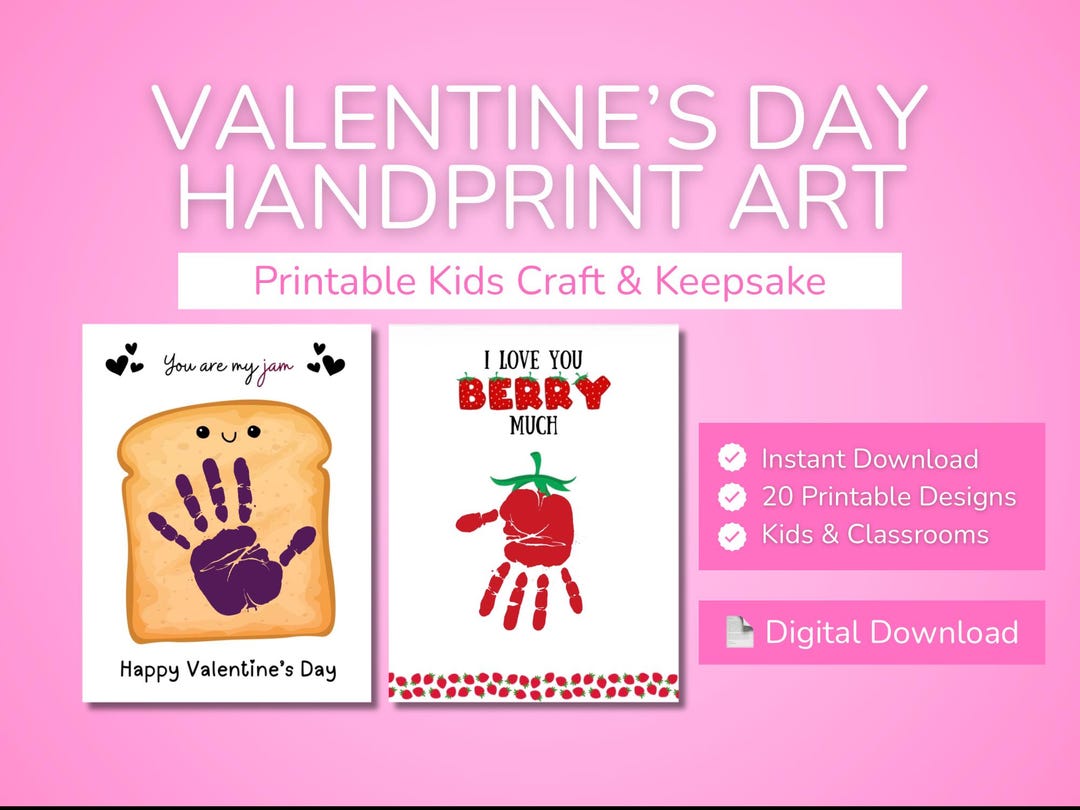 VALENTINE'S DAY HANDPRINT ART

Printable Kids Craft & Keepsake

You are my jam

Happy Valentine's Day

I LOVE YOU
BERRY
MUCH

Instant Download
20 Printable Designs
Kids & Classrooms

Digital Download